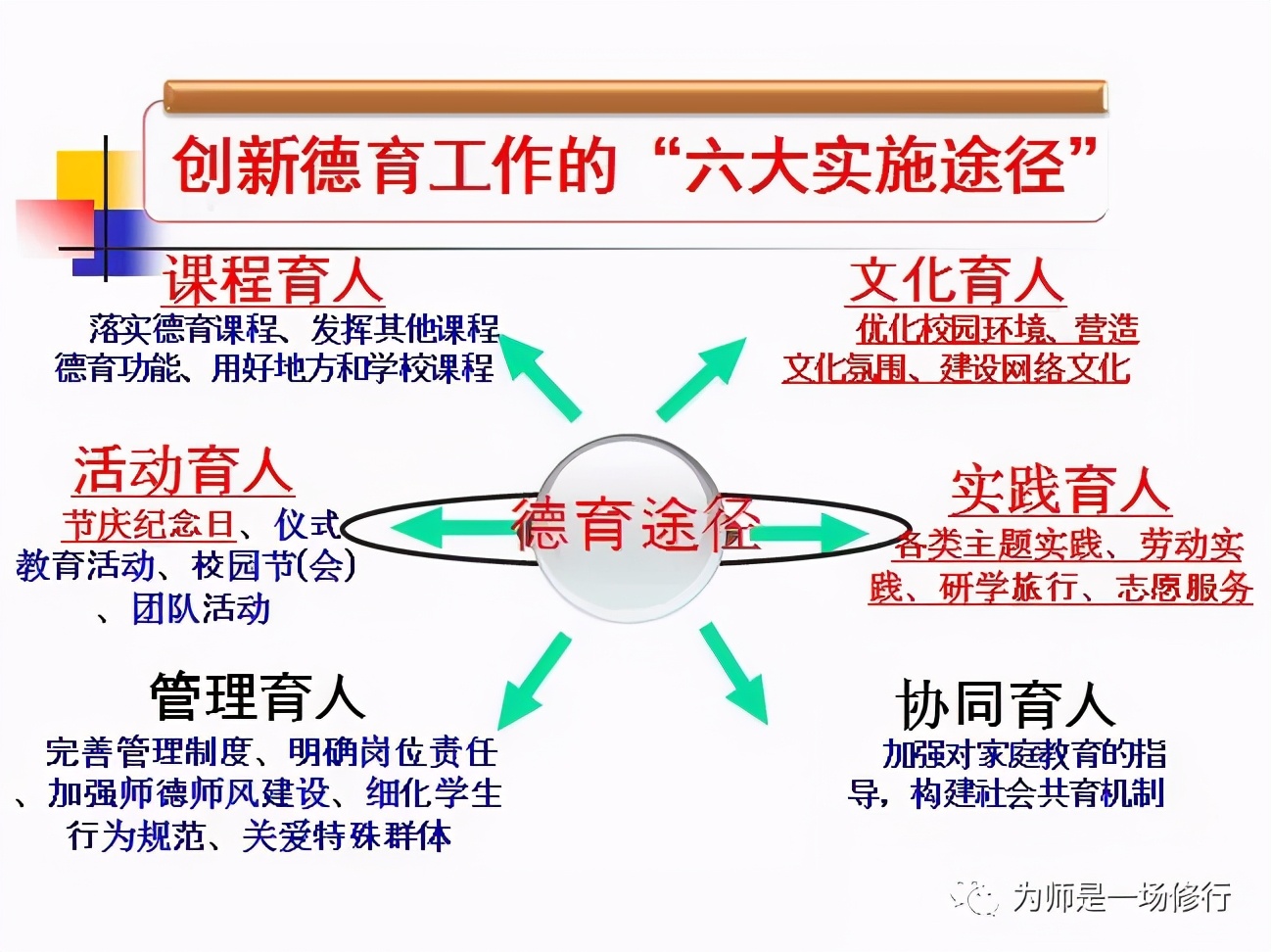 创新德育工作的“六大实施途径”

课程育人

落实德育课程、发挥其他课程德育功能、用好地方和学校课程

文化育人

优化校园环境、营造文化氛围、建设网络文化

活动育人

节庆纪念日、仪式教育活动、校园节(会)、团队活动

德育途径

实践育人

各类主题实践、劳动实践、研学旅行、志愿服务

管理育人

完善管理制度、明确岗位责任、加强师德师风建设、细化学生行为规范、关爱特殊群体

协同育人

加强对家庭教育的指导，构建社会共育机制

为师是一场修行